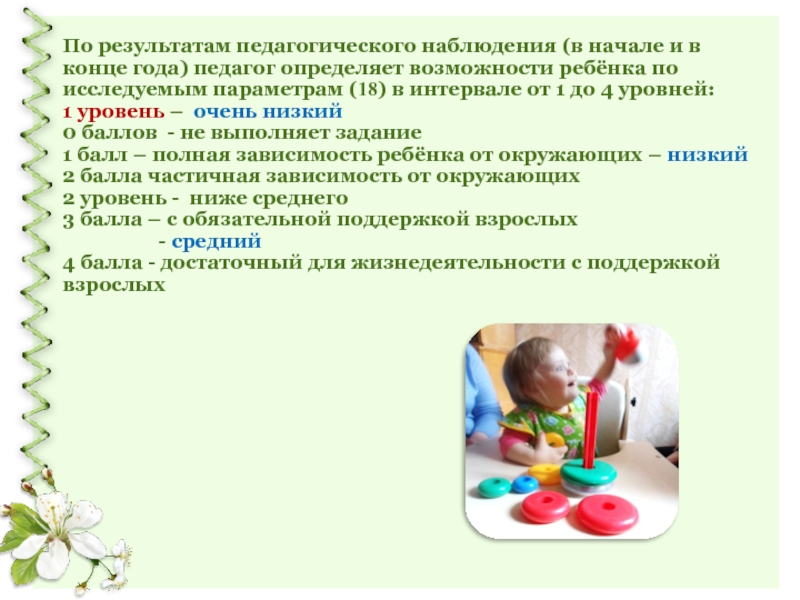 По результатам педагогического наблюдения (в начале и в конце года) педагог определяет возможности ребёнка по исследуемым параметрам (18) в интервале от 1 до 4 уровней:
1 уровень – очень низкий
0 баллов - не выполняет задание
1 балл – полная зависимость ребёнка от окружающих – низкий
2 балла частичная зависимость от окружающих
2 уровень - ниже среднего
3 балла – с обязательной поддержкой взрослых
- средний
4 балла - достаточный для жизнедеятельности с поддержкой взрослых